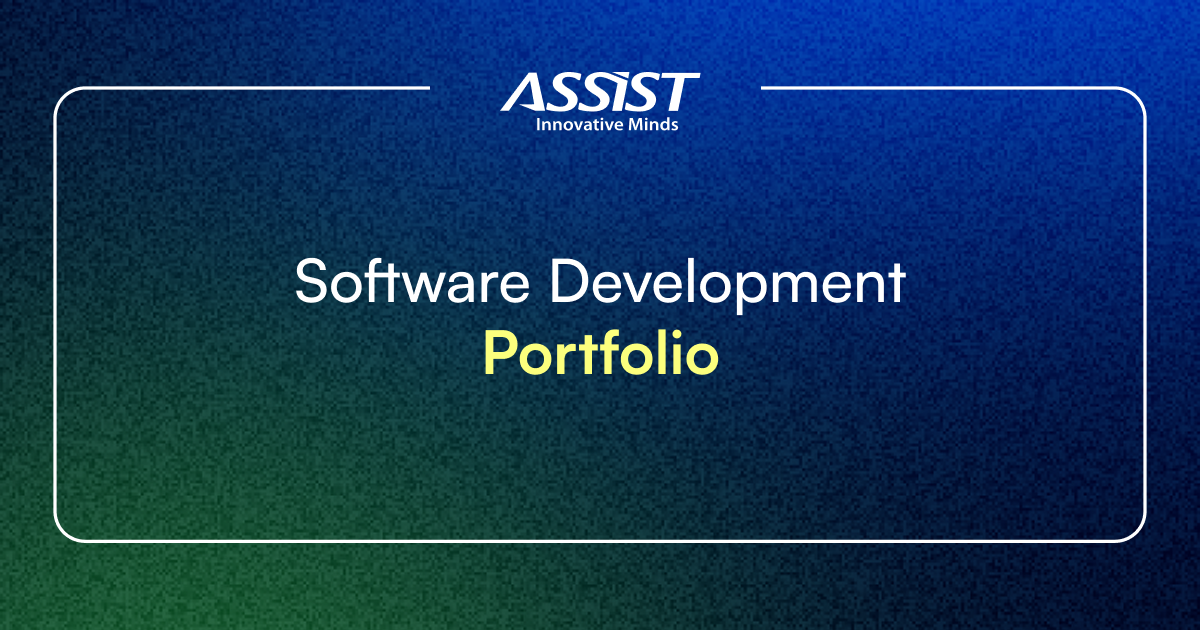 ASSIST
Innovative Minds

Software Development
Portfolio